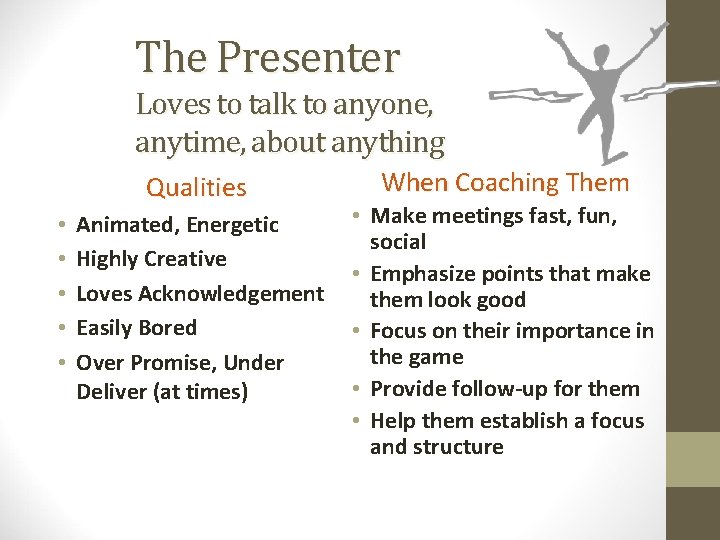 The Presenter
Loves to talk to anyone, anytime, about anything

Qualities
• Animated, Energetic
• Highly Creative
• Loves Acknowledgement
• Easily Bored
• Over Promise, Under Deliver (at times)

When Coaching Them
• Make meetings fast, fun, social
• Emphasize points that make them look good
• Focus on their importance in the game
• Provide follow-up for them
• Help them establish a focus and structure